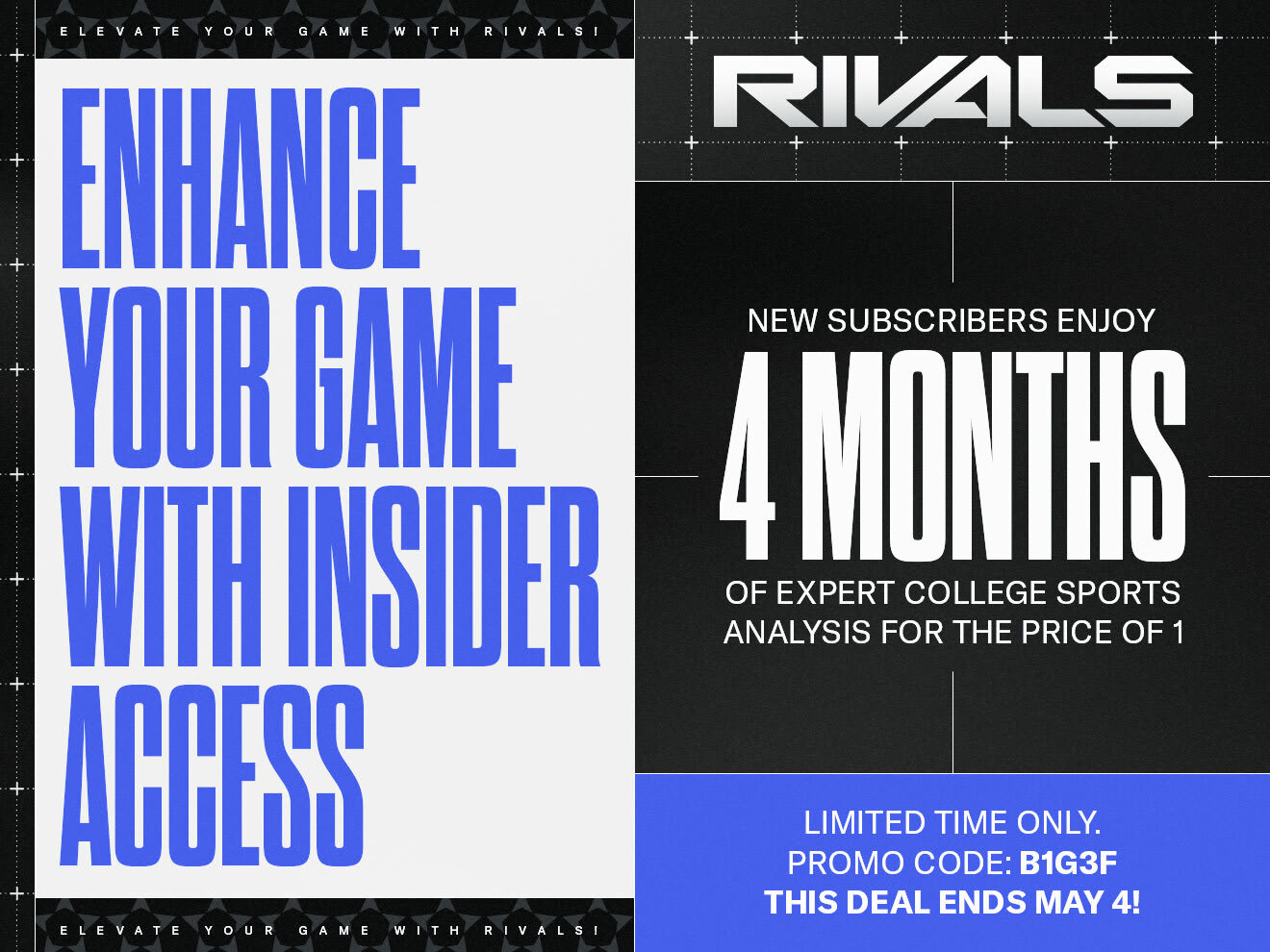 ELEVATE YOUR GAME WITH RIVALS!

ENHANCE YOUR GAME WITH INSIDER ACCESS

ELEVATE YOUR GAME WITH RIVALS!

RIVALS

NEW SUBSCRIBERS ENJOY

4 MONTHS

OF EXPERT COLLEGE SPORTS ANALYSIS FOR THE PRICE OF 1

LIMITED TIME ONLY.
PROMO CODE: B1G3F
THIS DEAL ENDS MAY 4!